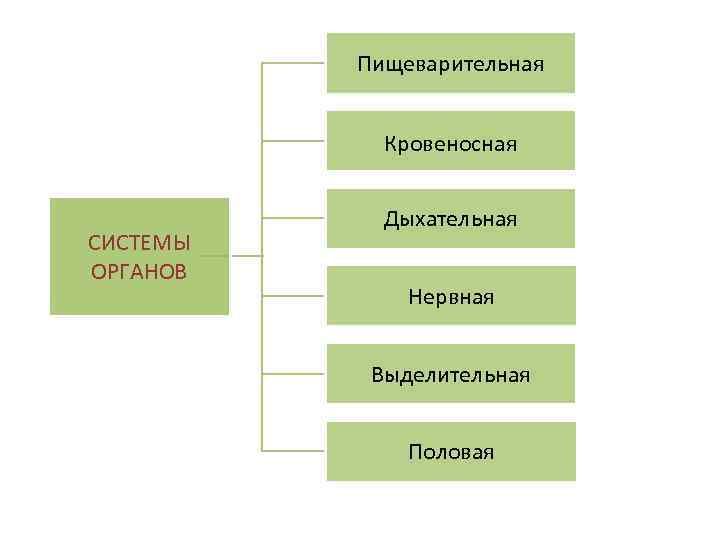 СИСТЕМЫ ОРГАНОВ

Пищеварительная

Кровеносная

Дыхательная

Нервная

Выделительная

Половая